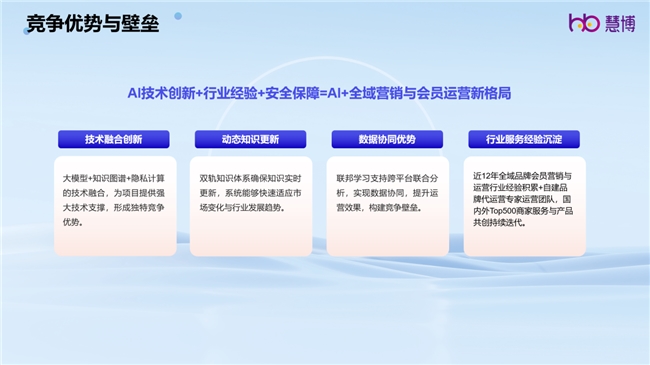 竞争优势与壁垒

hb 慧博

AI技术创新+行业经验+安全保障=AI+全域营销与会员运营新格局

技术融合创新

大模型+知识图谱+隐私计算的技术融合，为项目提供强大技术支撑，形成独特竞争优势。

动态知识更新

双轨知识体系确保知识实时更新，系统能够快速适应市场变化与行业发展趋势。

数据协同优势

联邦学习支持跨平台联合分析，实现数据协同，提升运营效果，构建竞争壁垒。

行业服务经验沉淀

近12年全域品牌会员营销与运营行业经验积累+自建品牌代运营专家运营团队，国内外Top500商家服务与产品共创持续迭代。